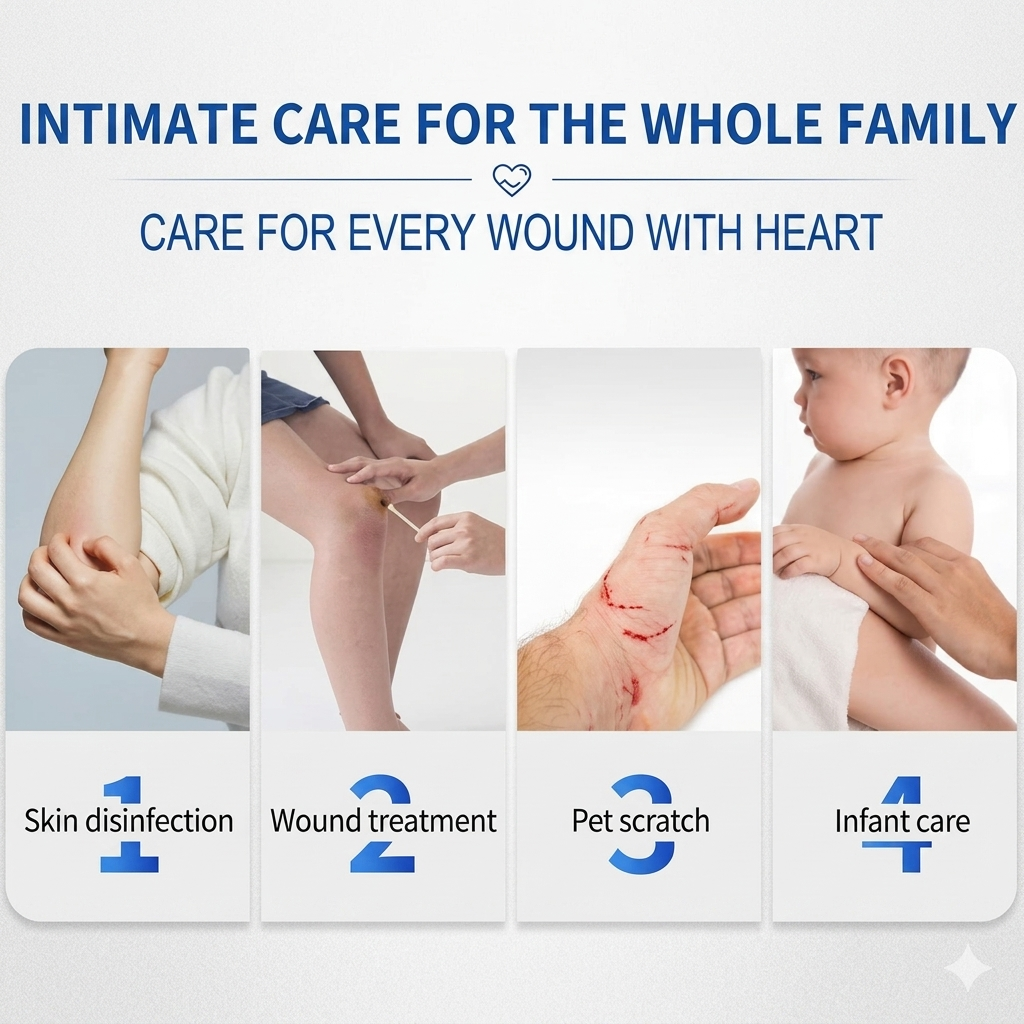 INTIMATE CARE FOR THE WHOLE FAMILY

CARE FOR EVERY WOUND WITH HEART

1 Skin disinfection

2 Wound treatment

3 Pet scratch

4 Infant care